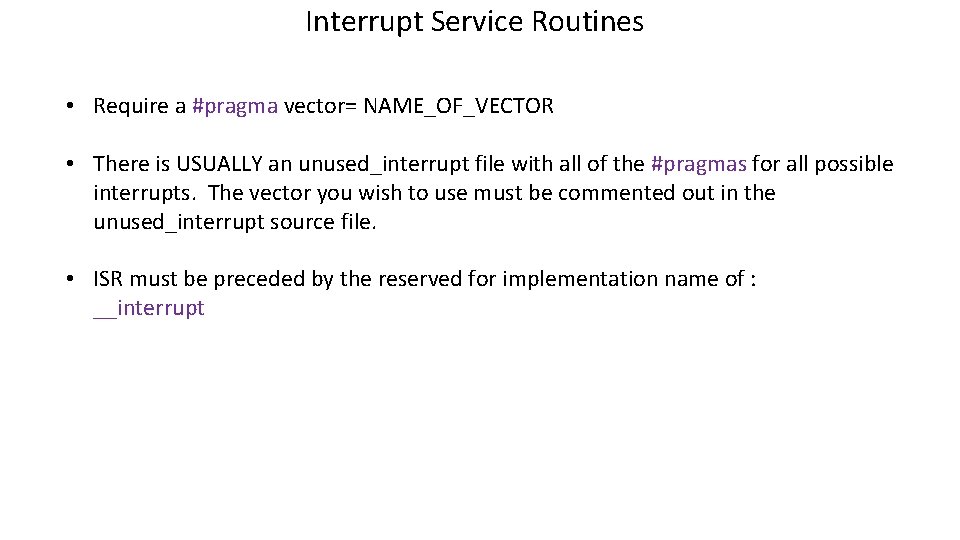 Interrupt Service Routines

• Require a #pragma vector= NAME_OF_VECTOR

• There is USUALLY an unused_interrupt file with all of the #pragmas for all possible interrupts. The vector you wish to use must be commented out in the unused_interrupt source file.

• ISR must be preceded by the reserved for implementation name of : __interrupt